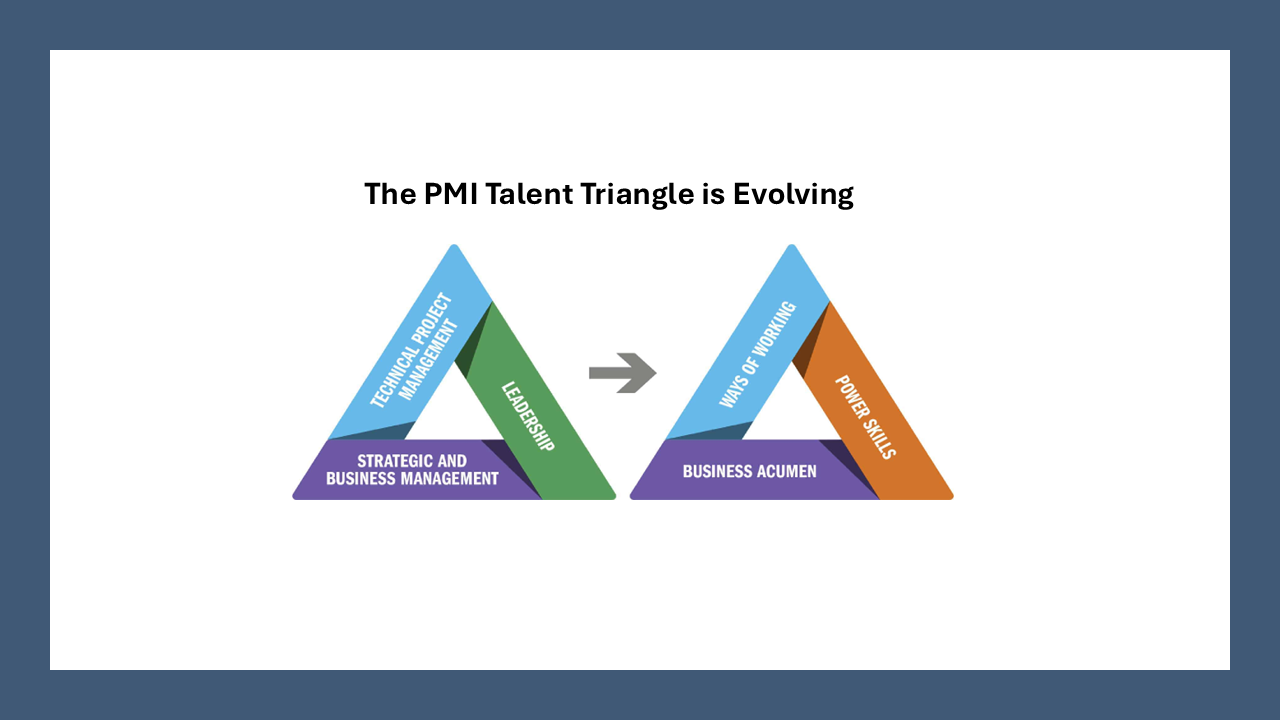 The PMI Talent Triangle is Evolving

TECHNICAL PROJECT MANAGEMENT

LEADERSHIP

STRATEGIC AND BUSINESS MANAGEMENT

WAYS OF WORKING

POWER SKILLS

BUSINESS ACUMEN